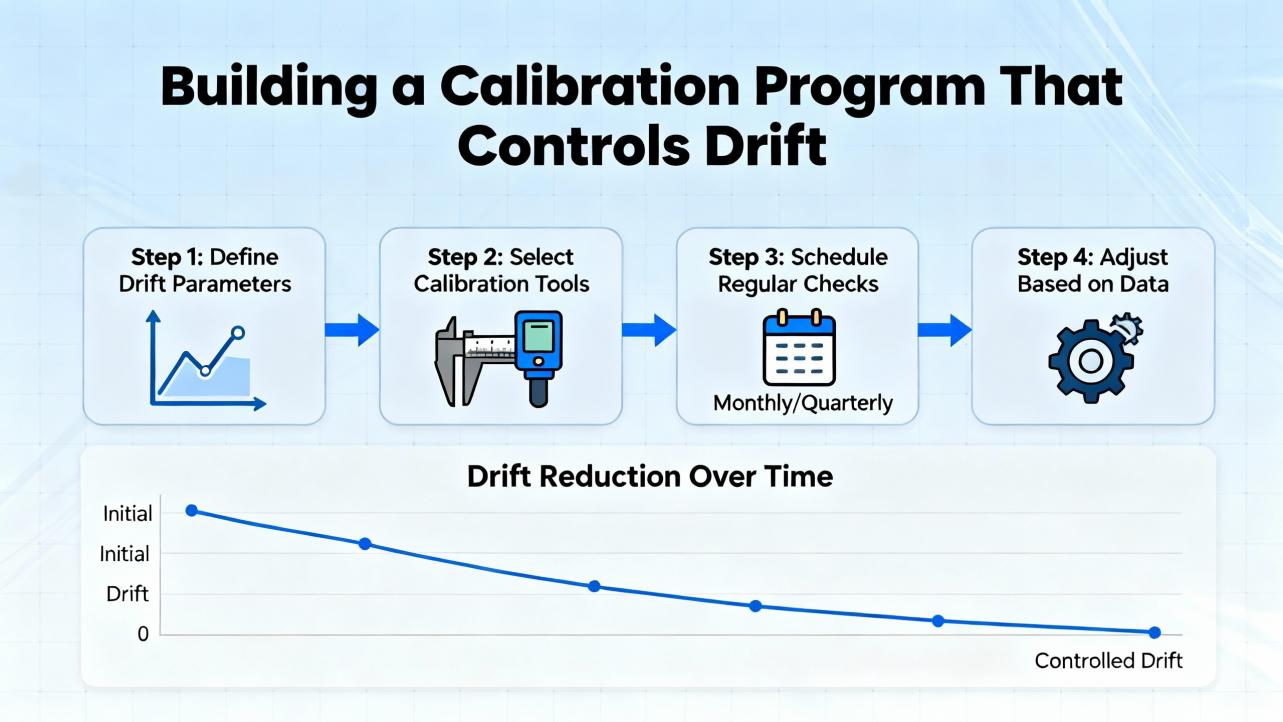 Building a Calibration Program That Controls Drift

Step 1: Define Drift Parameters

Step 2: Select Calibration Tools

Step 3: Schedule Regular Checks

Monthly/Quarterly

Step 4: Adjust Based on Data

Drift Reduction Over Time

Initial
Initial
Drift
0

Controlled Drift